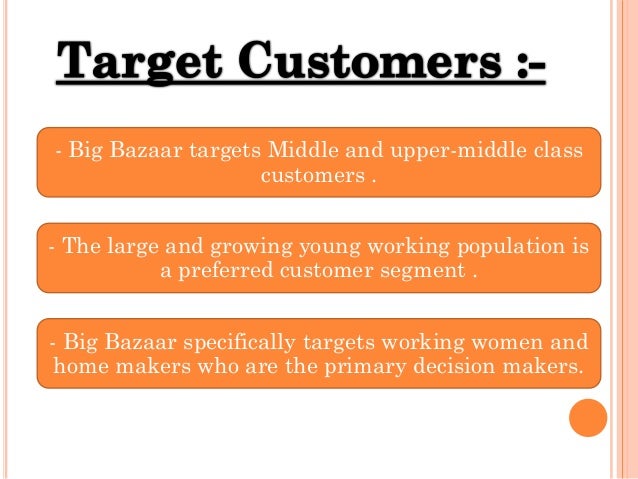 Target Customers :-

- Big Bazaar targets Middle and upper-middle class customers .

- The large and growing young working population is a preferred customer segment .

- Big Bazaar specifically targets working women and home makers who are the primary decision makers.